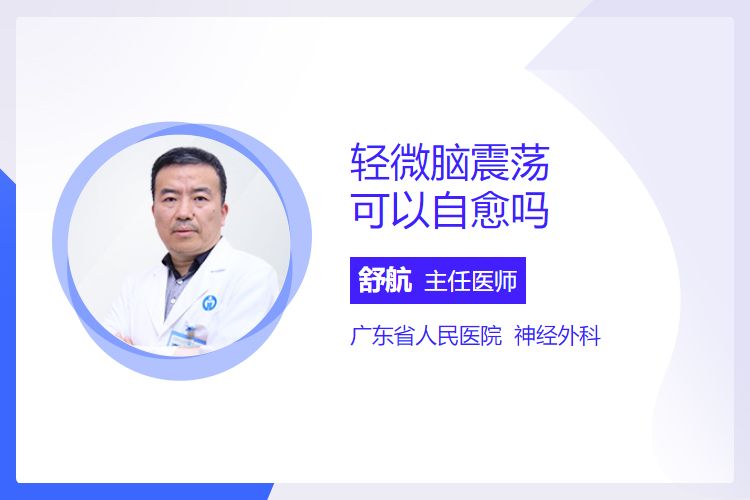 轻微脑震荡
可以自愈吗

舒航 主任医师

广东省人民医院 神经外科